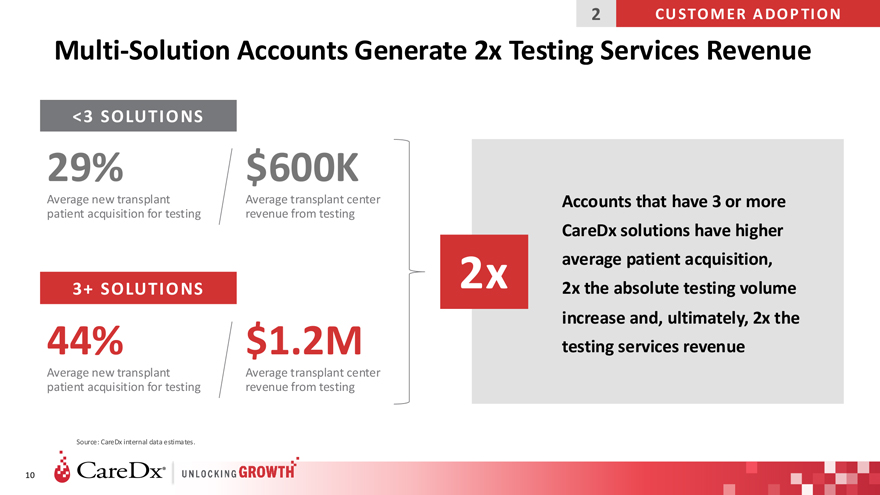 2 CUSTOMER ADOPTION

Multi-Solution Accounts Generate 2x Testing Services Revenue

<3 SOLUTIONS

29%
Average new transplant patient acquisition for testing

$600K
Average transplant center revenue from testing

3+ SOLUTIONS

44%
Average new transplant patient acquisition for testing

$1.2M
Average transplant center revenue from testing

2x

Accounts that have 3 or more CareDx solutions have higher average patient acquisition, 2x the absolute testing volume increase and, ultimately, 2x the testing services revenue

Source: CareDx internal data estimates.

10 CareDx® UNLOCKING GROWTH